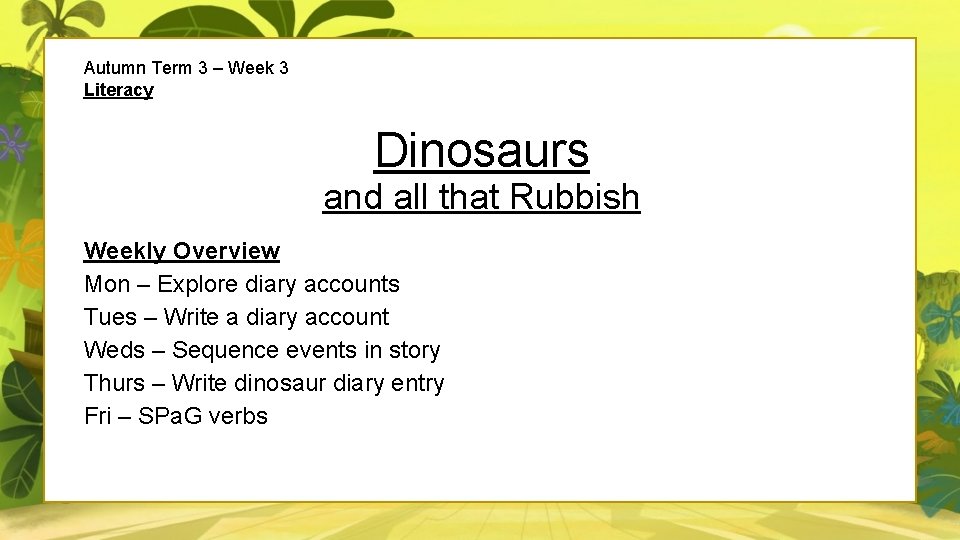 Autumn Term 3 – Week 3
Literacy

Dinosaurs
and all that Rubbish

Weekly Overview
Mon – Explore diary accounts
Tues – Write a diary account
Weds – Sequence events in story
Thurs – Write dinosaur diary entry
Fri – SPaG verbs